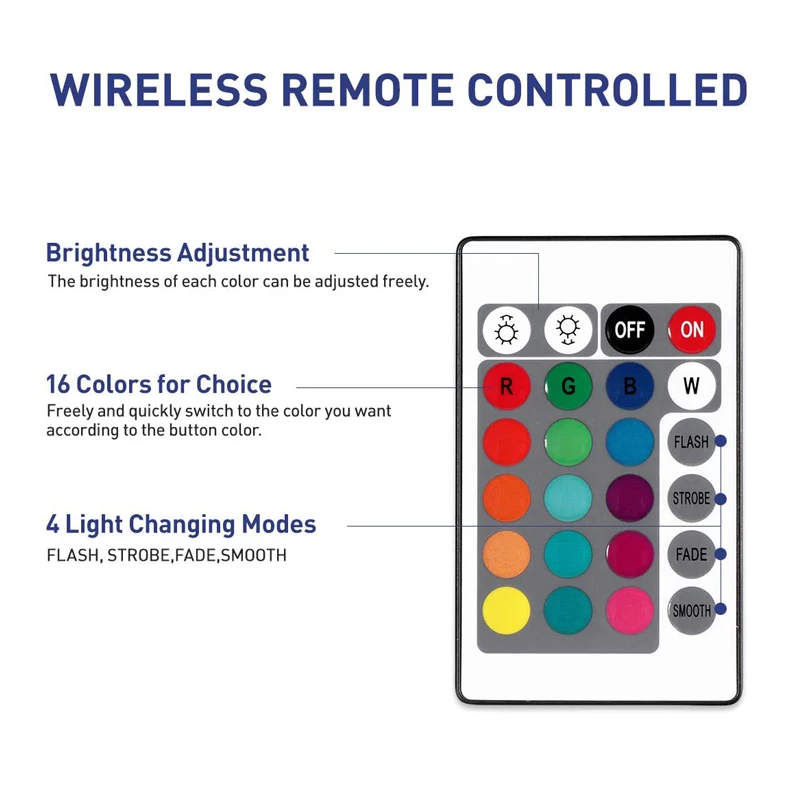 WIRELESS REMOTE CONTROLLED

Brightness Adjustment
The brightness of each color can be adjusted freely.

16 Colors for Choice
Freely and quickly switch to the color you want according to the button color.

4 Light Changing Modes
FLASH, STROBE,FADE,SMOOTH

OFF
ON
R
G
B
W
FLASH
STROBE
FADE
SMOOTH